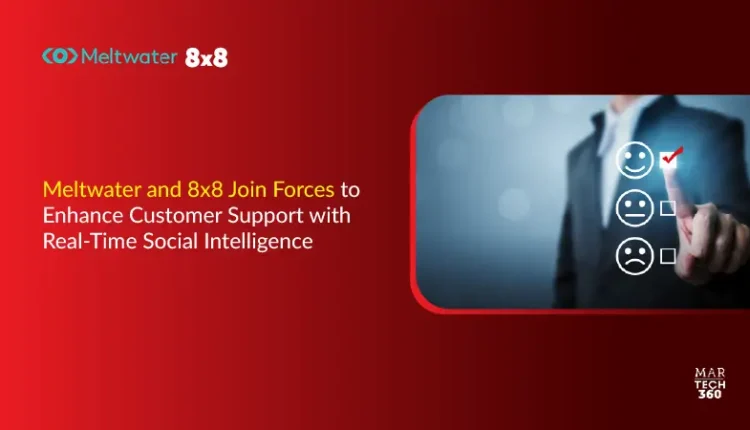 Meltwater 8x8

Meltwater and 8x8 Join Forces to Enhance Customer Support with Real-Time Social Intelligence

MAR TECH 360